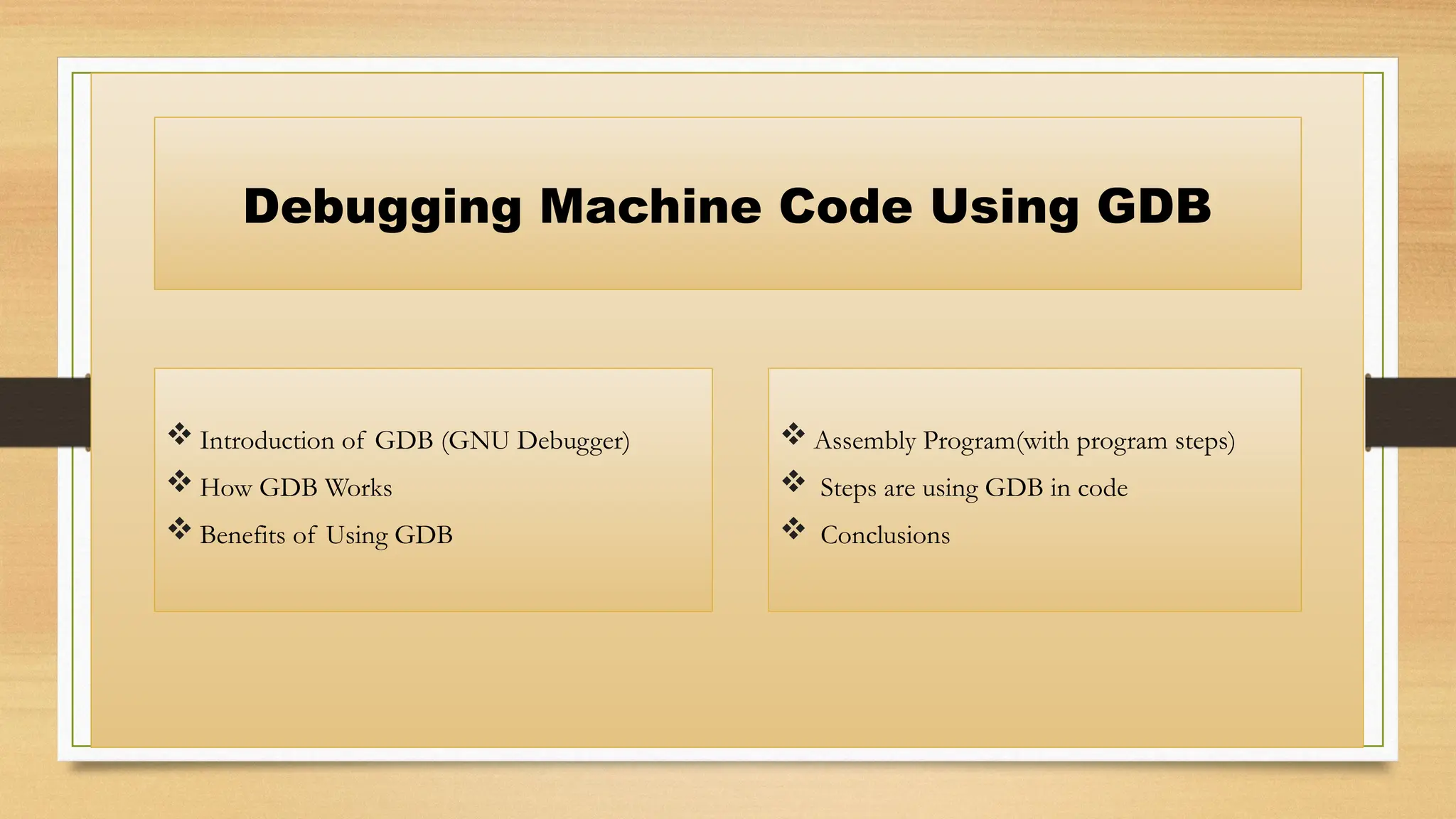 Debugging Machine Code Using GDB

❖ Introduction of GDB (GNU Debugger)
❖ How GDB Works
❖ Benefits of Using GDB

❖ Assembly Program(with program steps)
❖ Steps are using GDB in code
❖ Conclusions